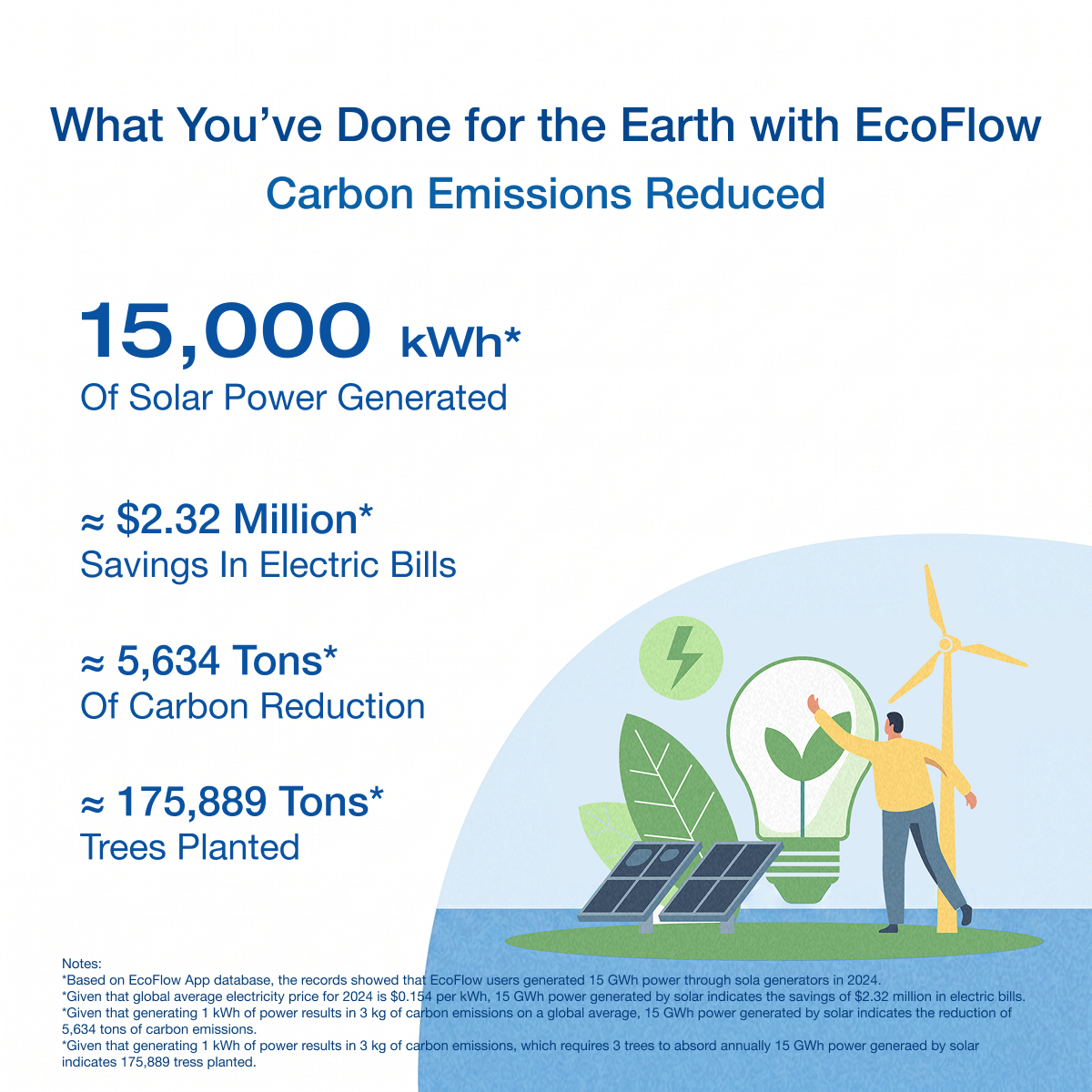 What You've Done for the Earth with EcoFlow

Carbon Emissions Reduced

15,000 kWh*

Of Solar Power Generated

≈ $2.32 Million*

Savings In Electric Bills

≈ 5,634 Tons*

Of Carbon Reduction

≈ 175,889 Tons*

Trees Planted

Notes:
*Based on EcoFlow App database, the records showed that EcoFlow users generated 15 GWh power through sola generators in 2024.
*Given that global average electricity price for 2024 is $0.154 per kWh, 15 GWh power generated by solar indicates the savings of $2.32 million in electric bills.
*Given that generating 1 kWh of power results in 3 kg of carbon emissions on a global average, 15 GWh power generated by solar indicates the reduction of 5,634 tons of carbon emissions.
*Given that generating 1 kWh of power results in 3 kg of carbon emissions, which requires 3 trees to absord annually 15 GWh power generaed by solar indicates 175,889 tress planted.